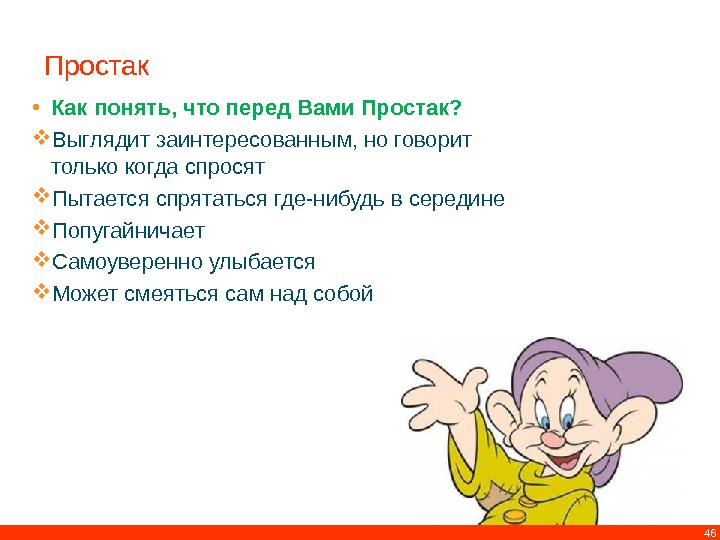 Простак

• Как понять, что перед Вами Простак?

❖ Выглядит заинтересованным, но говорит только когда спросят

❖ Пытается спрятаться где-нибудь в середине

❖ Попугайничает

❖ Самоуверенно улыбается

❖ Может смеяться сам над собой

46